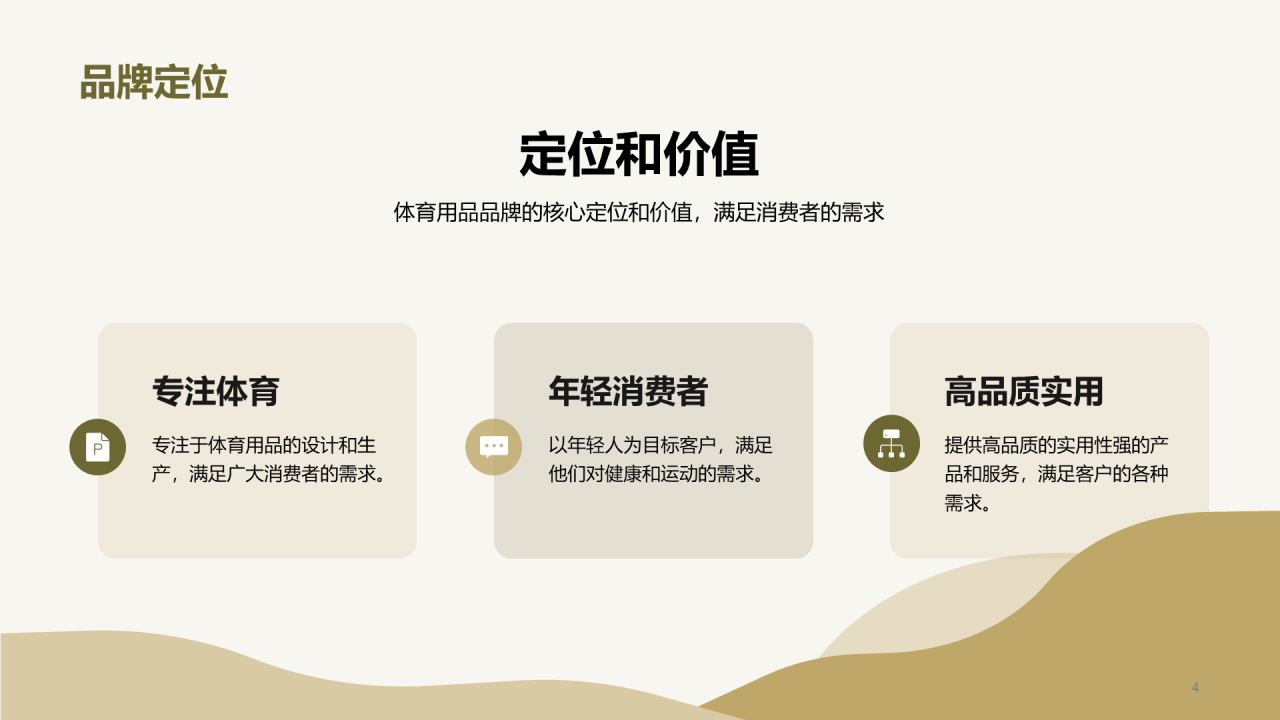 品牌定位

定位和价值

体育用品品牌的核心定位和价值，满足消费者的需求

专注体育

专注于体育用品的设计和生产，满足广大消费者的需求。

年轻消费者

以年轻人为目标客户，满足他们对健康和运动的需求。

高品质实用

提供高品质的实用性强的产品和服务，满足客户的各种需求。

4